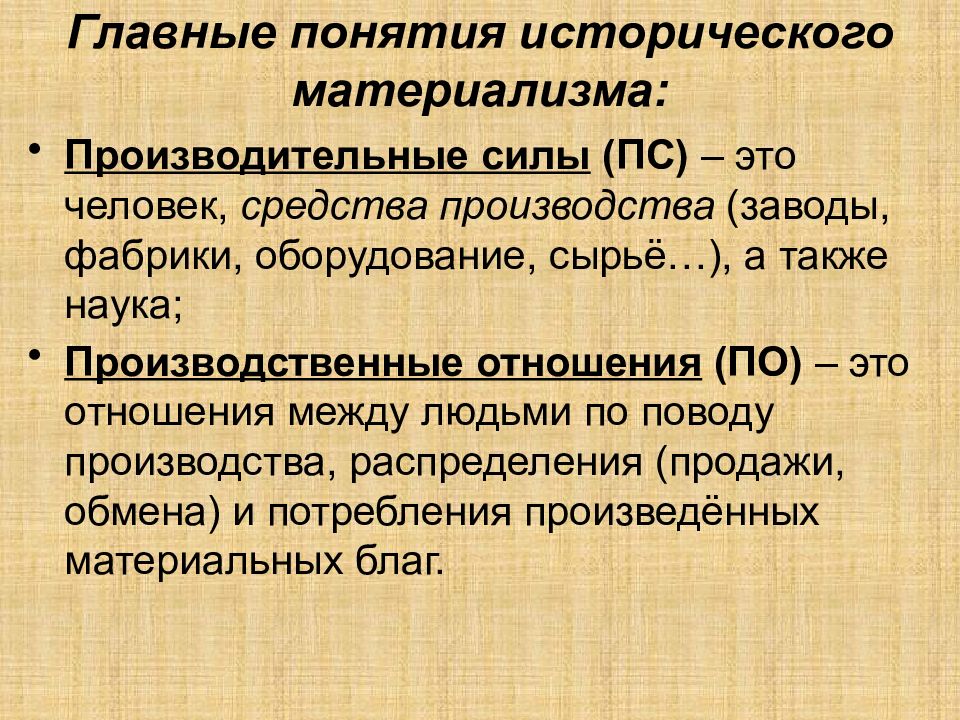 Главные понятия исторического материализма:

• Производительные силы (ПС) – это человек, средства производства (заводы, фабрики, оборудование, сырьё…), а также наука;

• Производственные отношения (ПО) – это отношения между людьми по поводу производства, распределения (продажи, обмена) и потребления произведённых материальных благ.